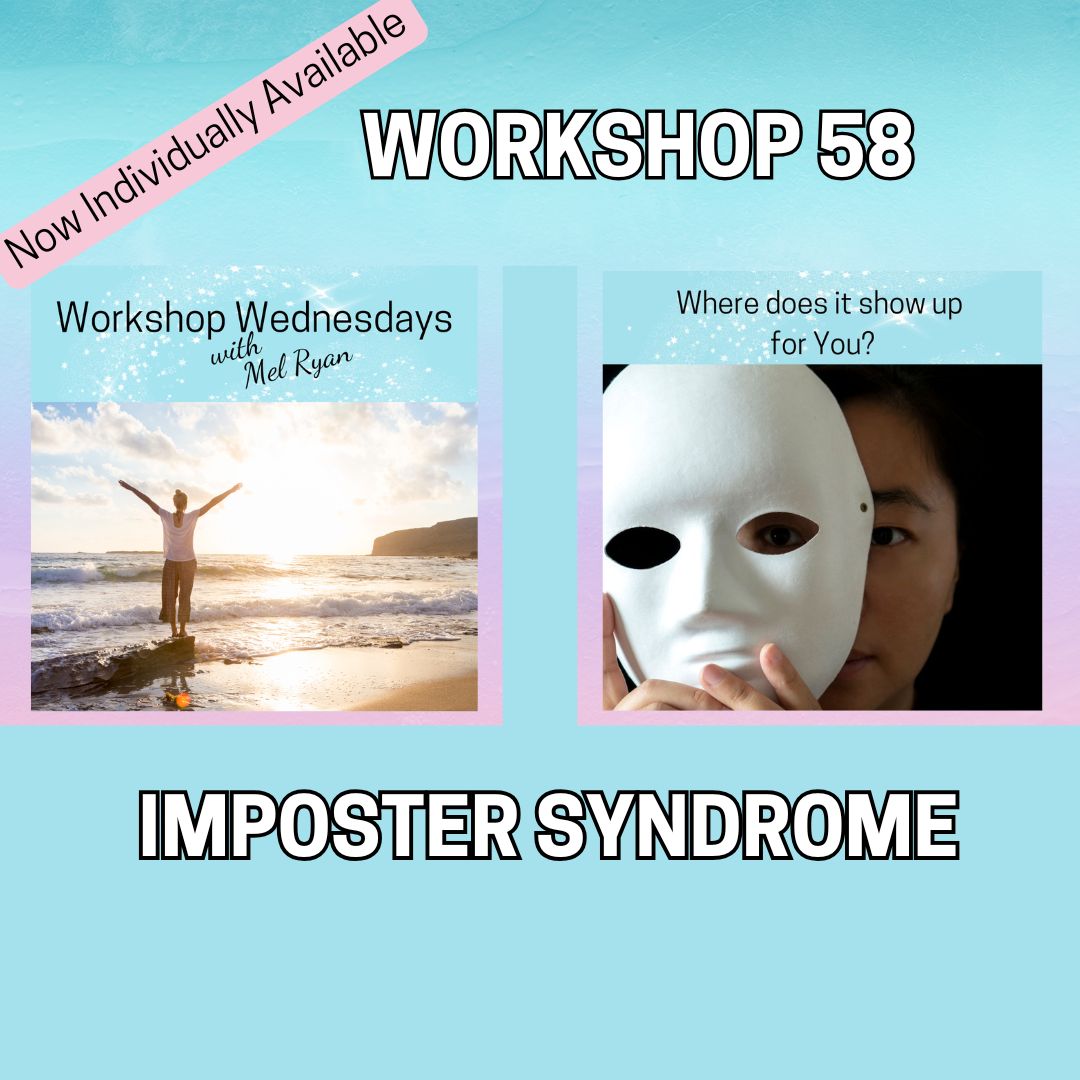 Now Individually Available

WORKSHOP 58

Workshop Wednesdays
with
Mel Ryan

Where does it show up
for You?

IMPOSTER SYNDROME